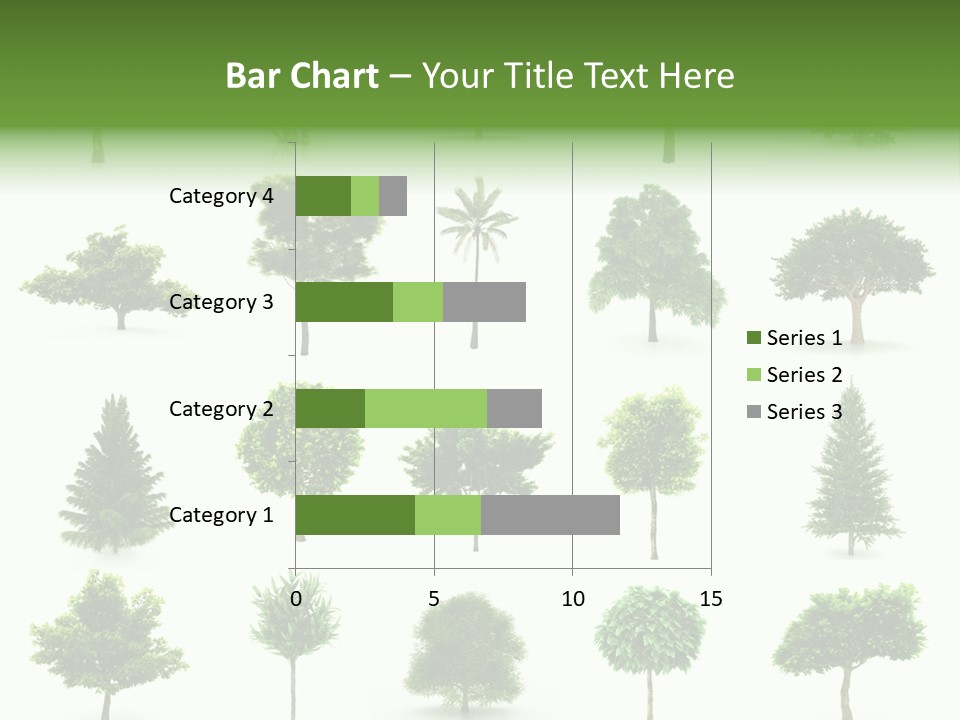 Bar Chart – Your Title Text Here

Category 4
Category 3
Category 2
Category 1

0
5
10
15

Series 1
Series 2
Series 3